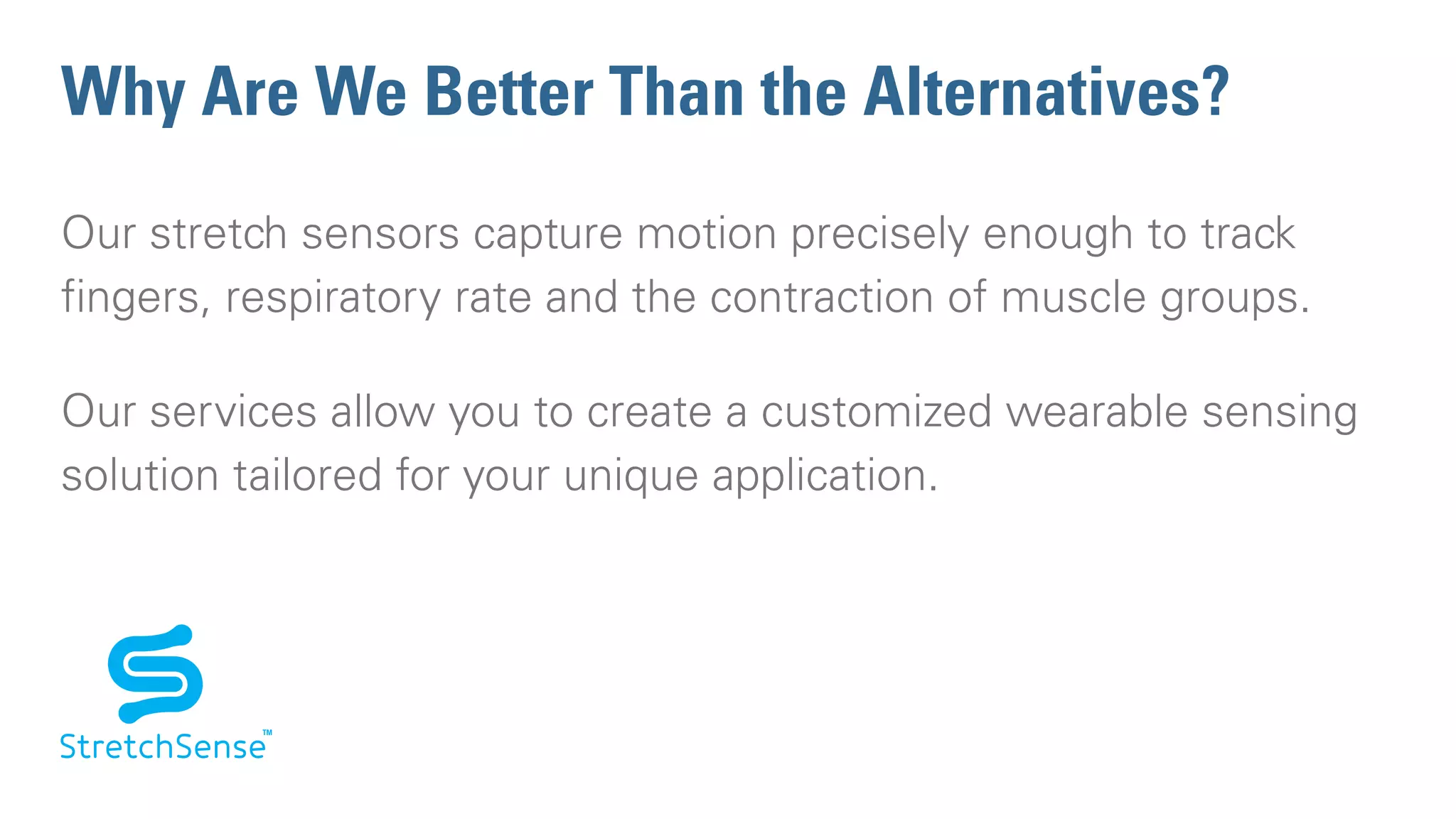 Why Are We Better Than the Alternatives?

Our stretch sensors capture motion precisely enough to track fingers, respiratory rate and the contraction of muscle groups.

Our services allow you to create a customized wearable sensing solution tailored for your unique application.

StretchSense™